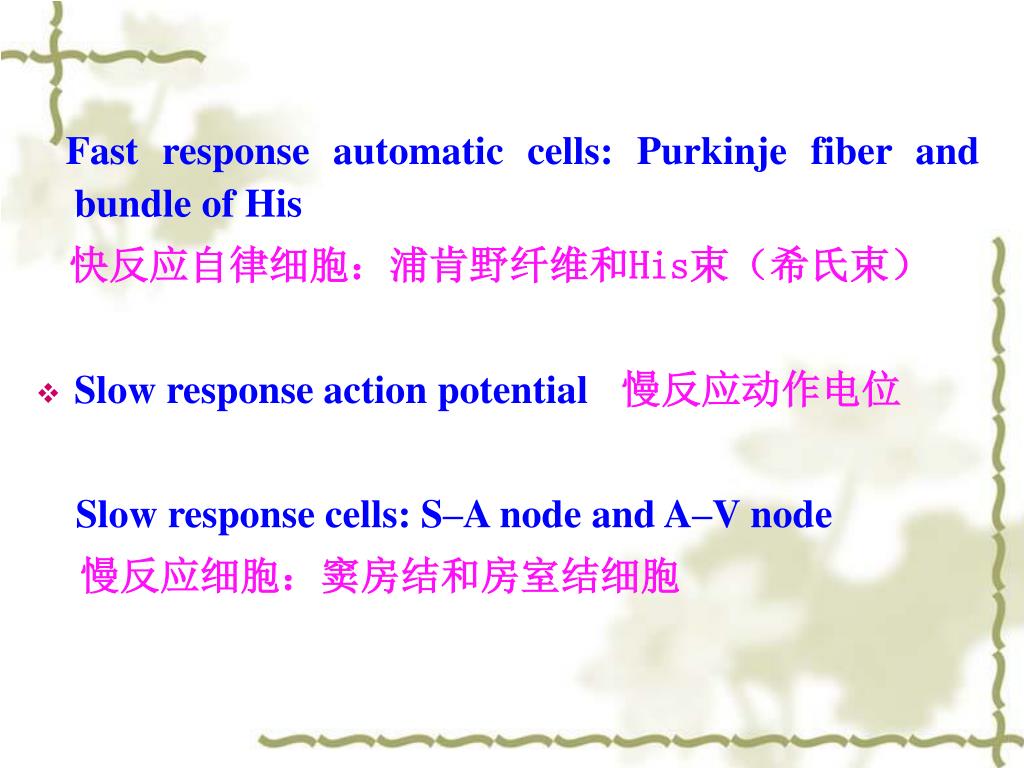 Fast response automatic cells: Purkinje fiber and bundle of His
快反应自律细胞：浦肯野纤维和His束（希氏束）

❖ Slow response action potential 慢反应动作电位

Slow response cells: S–A node and A–V node
慢反应细胞：窦房结和房室结细胞